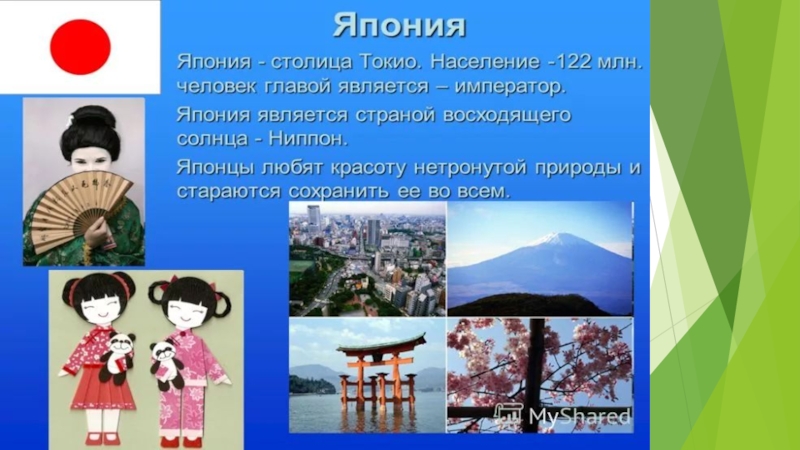 Япония

Япония - столица Токио. Население -122 млн. человек главой является – император.

Япония является страной восходящего солнца - Ниппон.

Японцы любят красоту нетронутой природы и стараются сохранить ее во всем.

MyShared